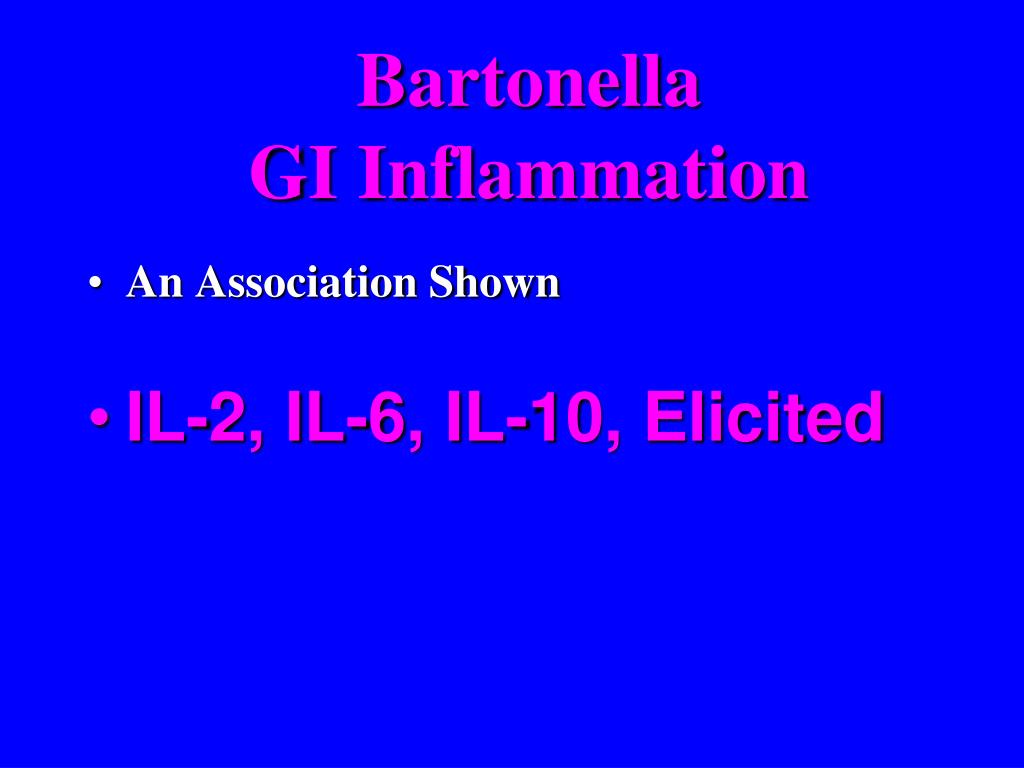 Bartonella
GI Inflammation

• An Association Shown

• IL-2, IL-6, IL-10, Elicited